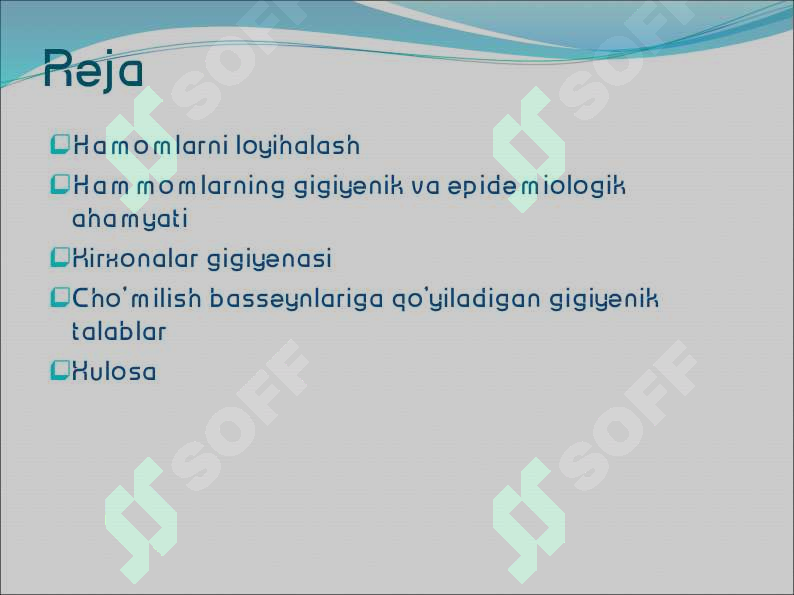 Reja

Hamomlarni loyihalash
Hammomlarning gigiyenik va epidemiologik ahamyati
Kirxonalar gigiyenasi
Cho'milish basseynlariga qo'yiladigan gigiyenik talablar
Xulosa

SOFF
SOFF
SOFF
SOFF